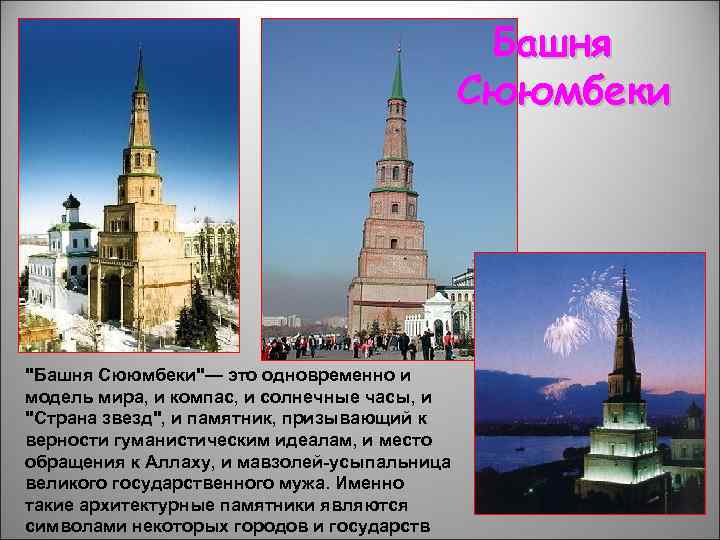 Башня Сююмбеки

"Башня Сююмбеки"— это одновременно и модель мира, и компас, и солнечные часы, и "Страна звезд", и памятник, призывающий к верности гуманистическим идеалам, и место обращения к Аллаху, и мавзолей-усыпальница великого государственного мужа. Именно такие архитектурные памятники являются символами некоторых городов и государств